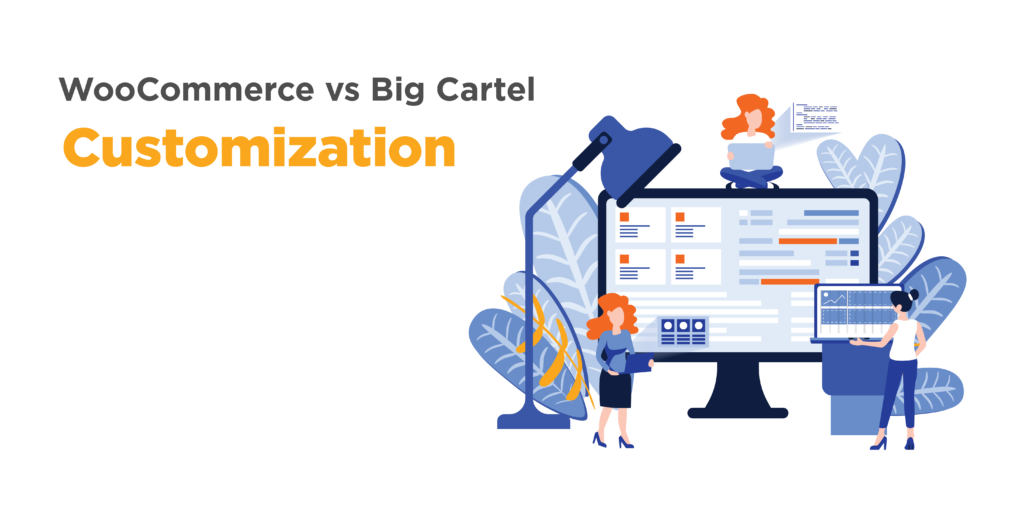 WooCommerce vs Big Cartel
Customization